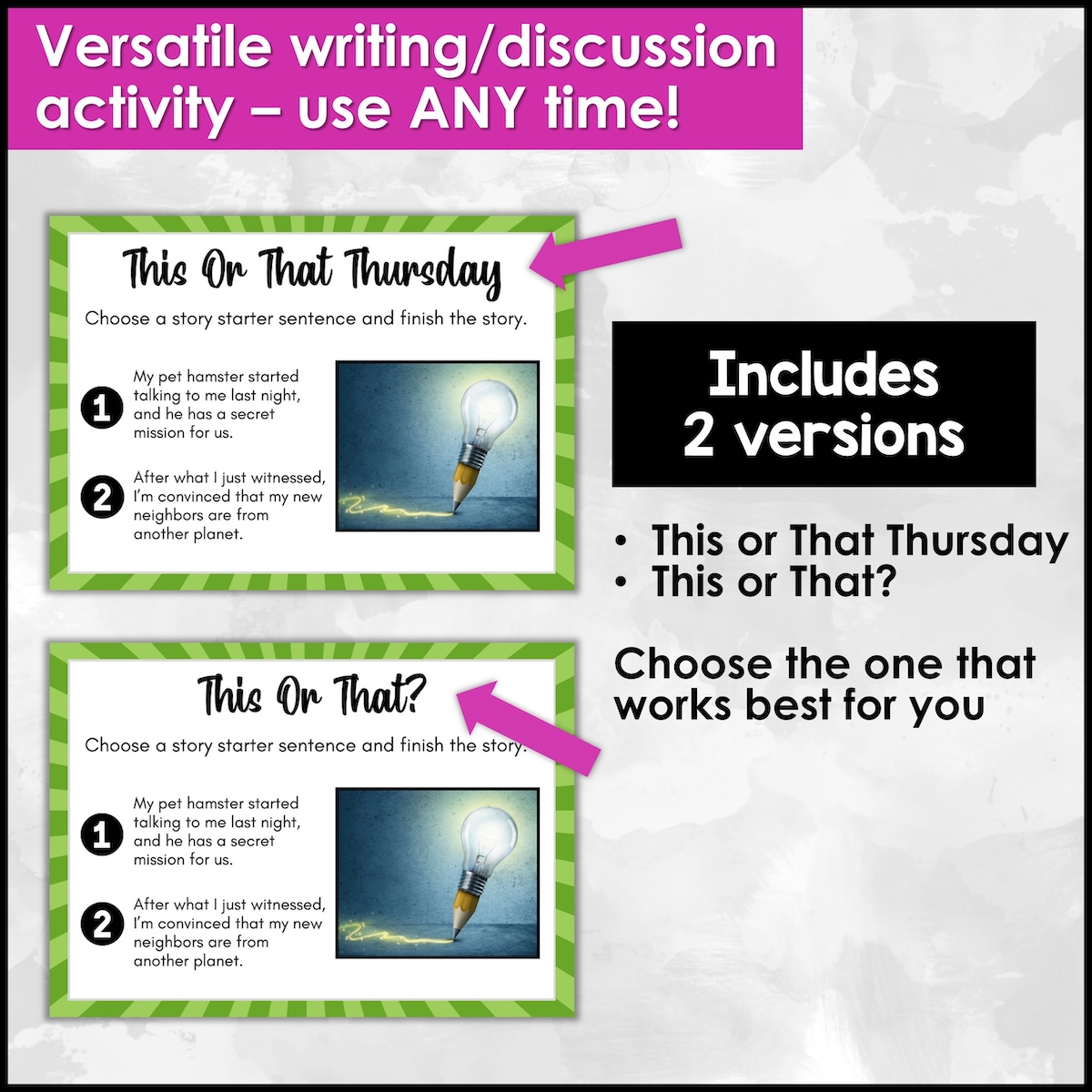 Versatile writing/discussion activity – use ANY time!

This Or That Thursday

Choose a story starter sentence and finish the story.

1 My pet hamster started talking to me last night, and he has a secret mission for us.

2 After what I just witnessed, I'm convinced that my new neighbors are from another planet.

Includes 2 versions

• This or That Thursday
• This or That?

Choose the one that works best for you

This Or That?

Choose a story starter sentence and finish the story.

1 My pet hamster started talking to me last night, and he has a secret mission for us.

2 After what I just witnessed, I'm convinced that my new neighbors are from another planet.